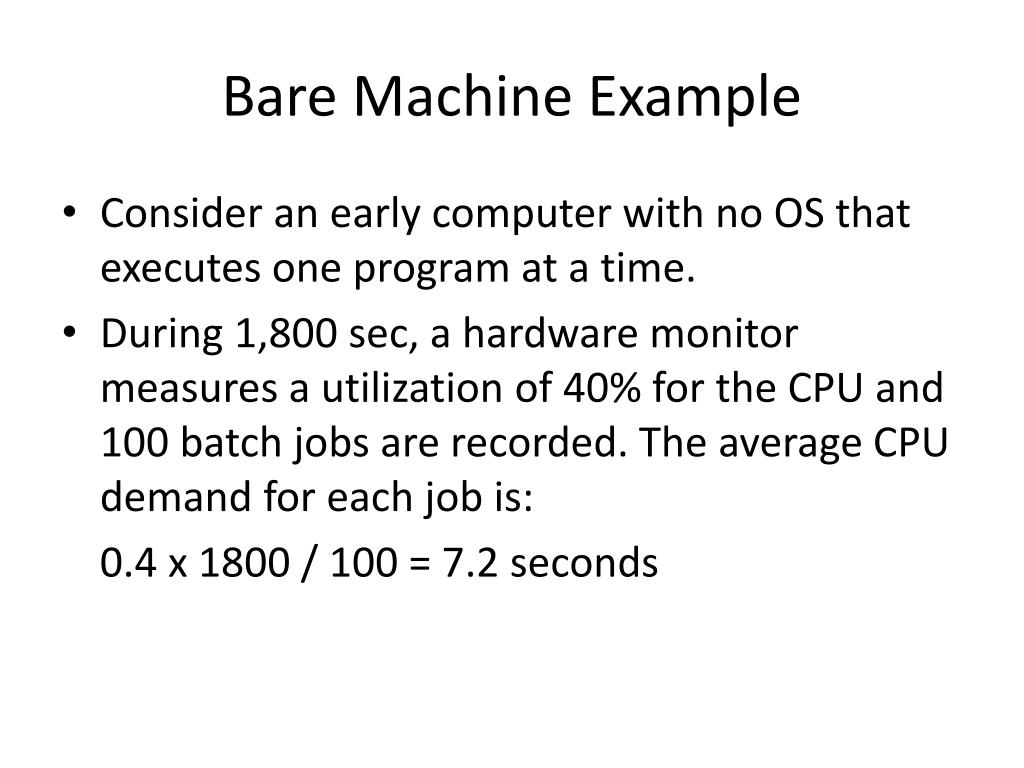 Bare Machine Example

• Consider an early computer with no OS that executes one program at a time.
• During 1,800 sec, a hardware monitor measures a utilization of 40% for the CPU and 100 batch jobs are recorded. The average CPU demand for each job is:

0.4 x 1800 / 100 = 7.2 seconds